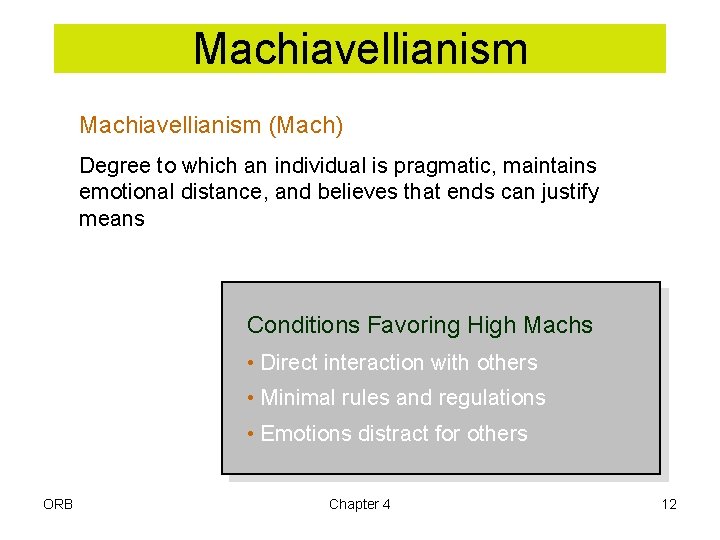 Machiavellianism

Machiavellianism (Mach)

Degree to which an individual is pragmatic, maintains emotional distance, and believes that ends can justify means

Conditions Favoring High Machs
• Direct interaction with others
• Minimal rules and regulations
• Emotions distract for others

ORB
Chapter 4
12